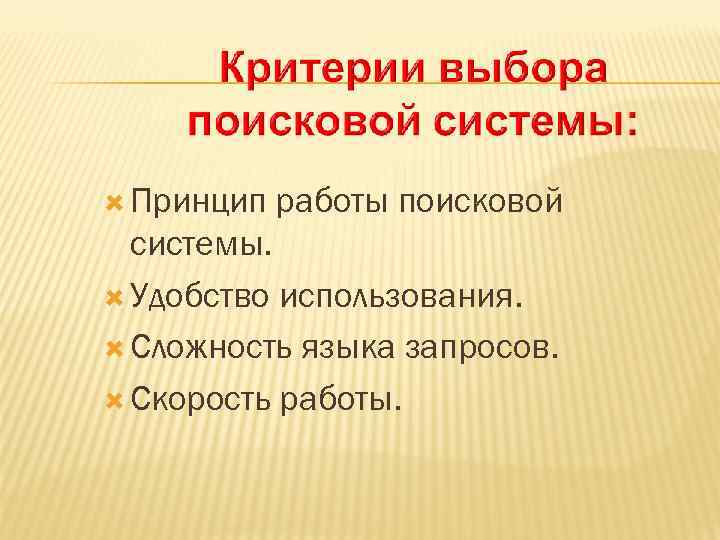 Критерии выбора поисковой системы:

Принцип работы поисковой системы.

Удобство использования.

Сложность языка запросов.

Скорость работы.